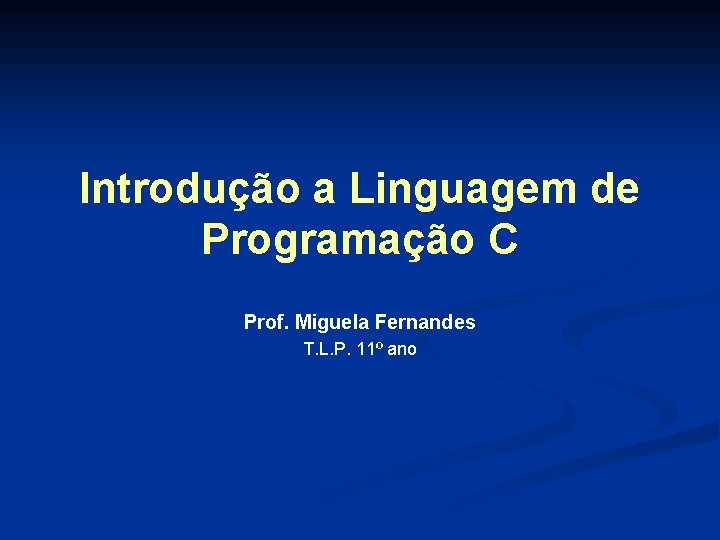 Introdução a Linguagem de Programação C

Prof. Miguela Fernandes

T.L.P. 11º ano